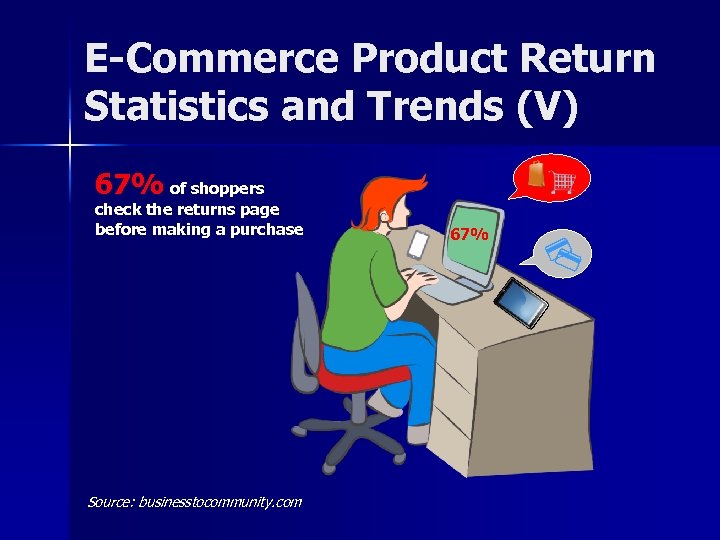 E-Commerce Product Return Statistics and Trends (V)

67% of shoppers check the returns page before making a purchase

67%

Source: businesstocommunity.com